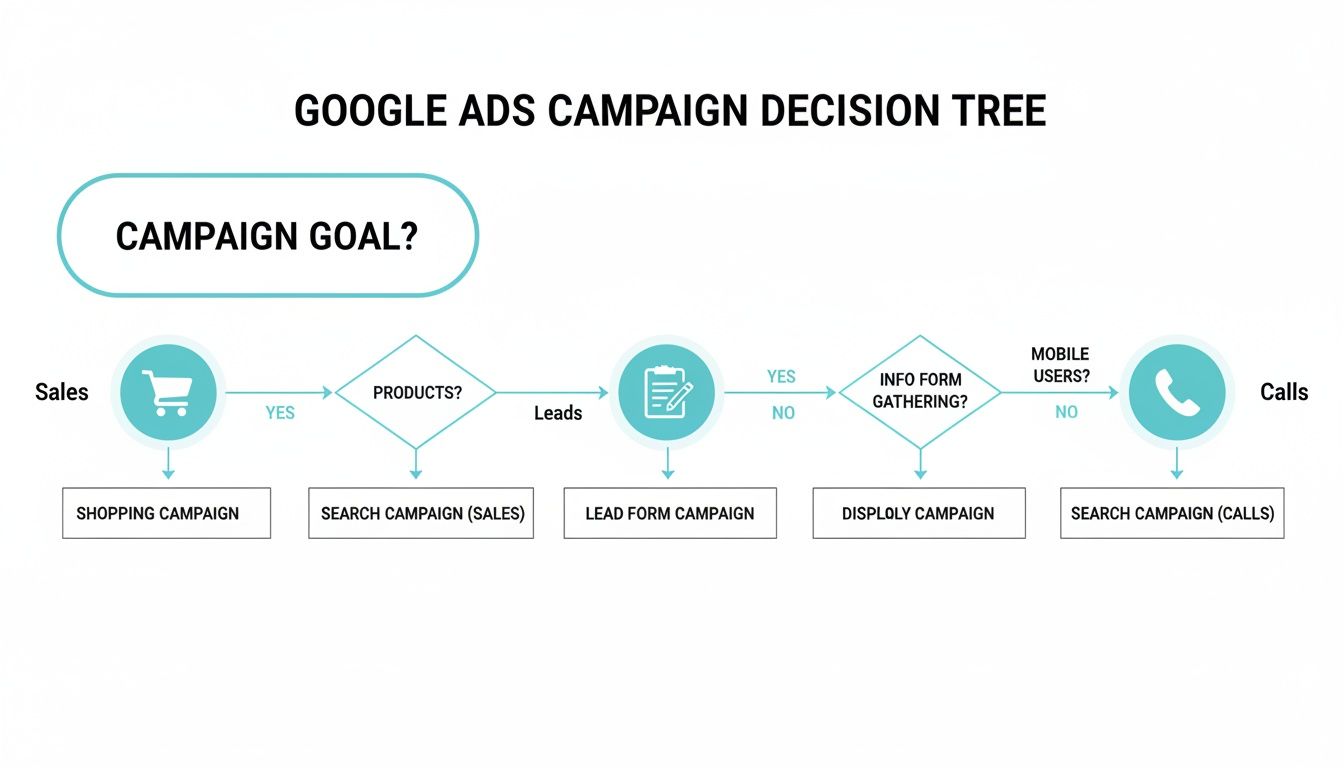 GOOGLE ADS CAMPAIGN DECISION TREE

CAMPAIGN GOAL?

Sales

YES

PRODUCTS?

Leads

YES

NO

INFO FORM GATHERING?

MOBILE USERS?

NO

Calls

SHOPPING CAMPAIGN

SEARCH CAMPAIGN (SALES)

LEAD FORM CAMPAIGN

DISPLOLY CAMPAIGN

SEARCH CAMPAIGN (CALLS)